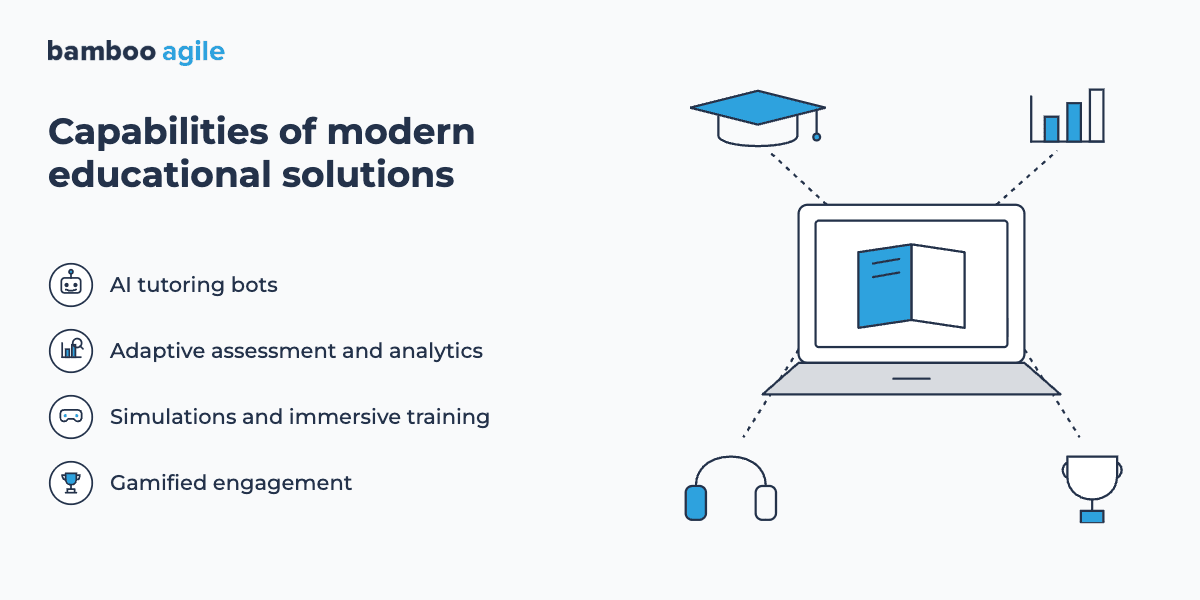 bamboo agile

Capabilities of modern educational solutions

AI tutoring bots

Adaptive assessment and analytics

Simulations and immersive training

Gamified engagement